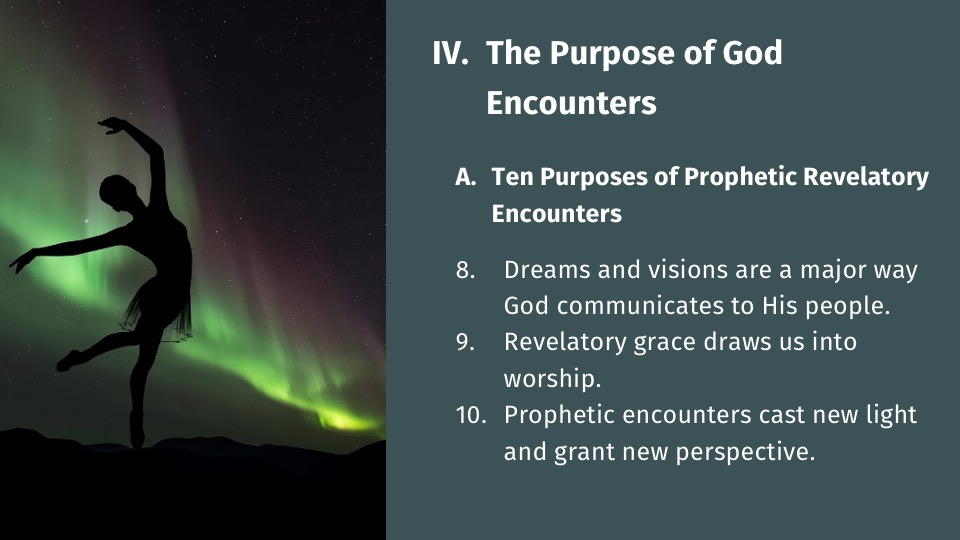 IV. The Purpose of God Encounters

A. Ten Purposes of Prophetic Revelatory Encounters

8. Dreams and visions are a major way God communicates to His people.
9. Revelatory grace draws us into worship.
10. Prophetic encounters cast new light and grant new perspective.